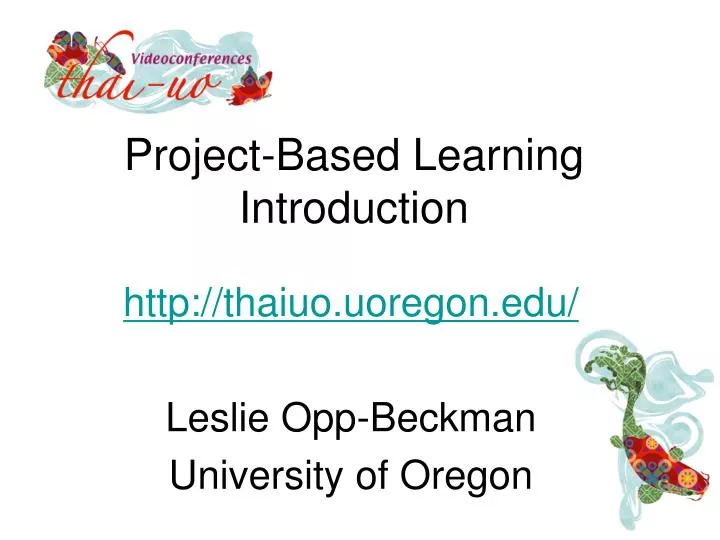 Videoconferences
thai-uo

Project-Based Learning Introduction

http://thaiuo.uoregon.edu/

Leslie Opp-Beckman
University of Oregon